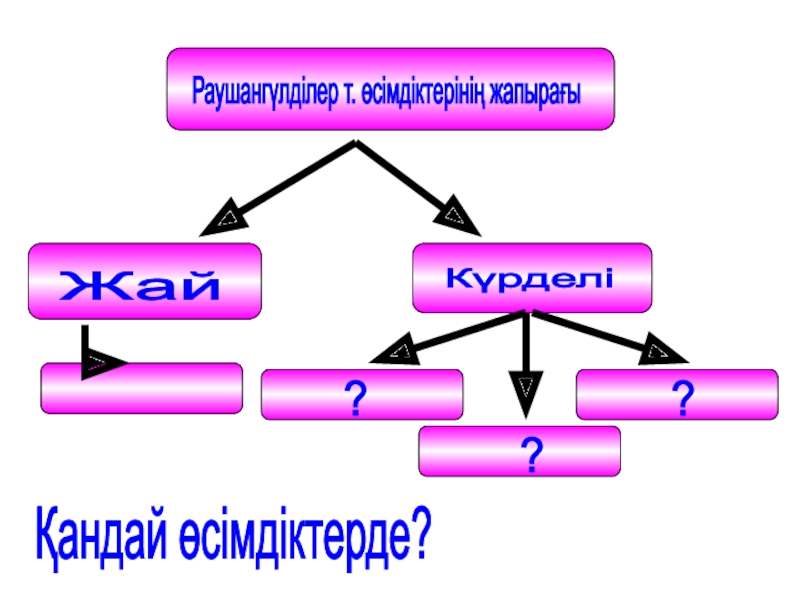 Раушангүлділер т. өсімдіктерінің жапырағы

Жай

Күрделі

?

?

?

Қандай өсімдіктерде?